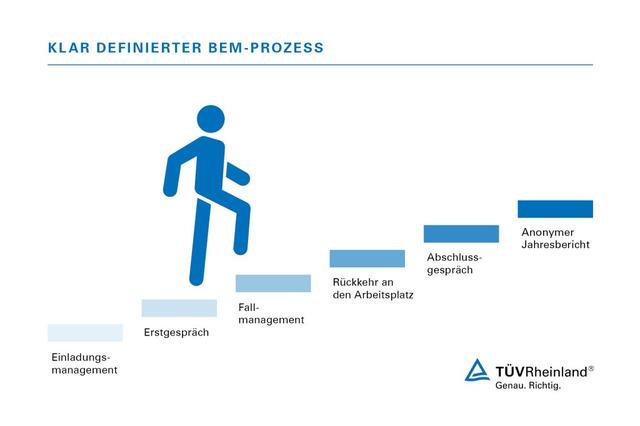 KLAR DEFINIERTER BEM-PROZESS

Einladungsmanagement

Erstgespräch

Fallmanagement

Rückkehr an den Arbeitsplatz

Abschlussgespräch

Anonymer Jahresbericht

TÜVRheinland®
Genau. Richtig.